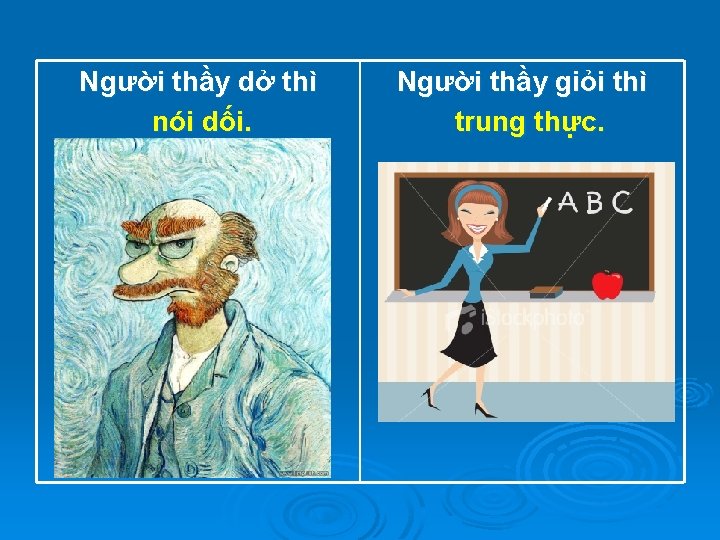 Người thầy dở thì nói dối.

Người thầy giỏi thì trung thực.

ABC

iStockphoto